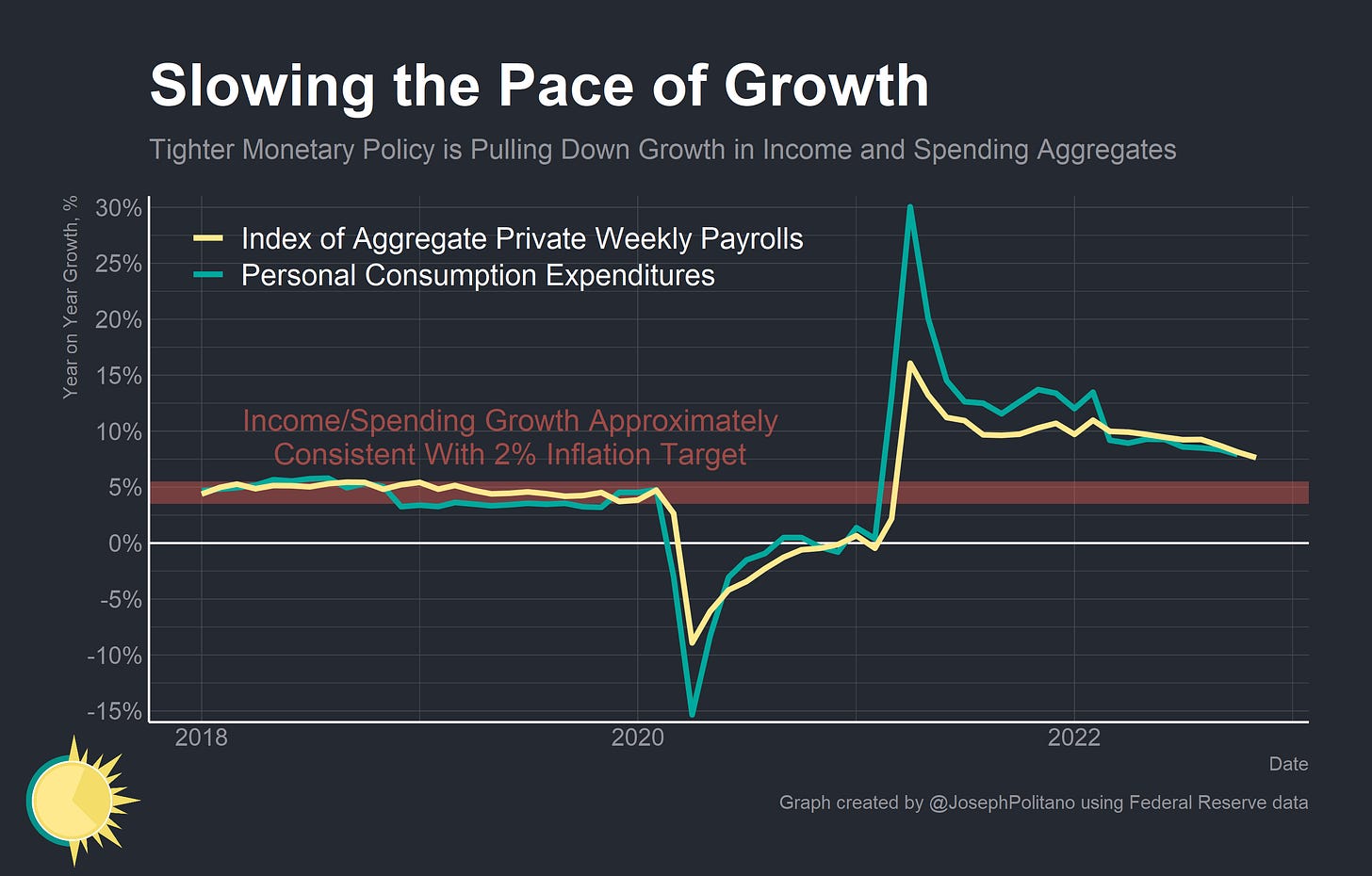 Slowing the Pace of Growth

Tighter Monetary Policy is Pulling Down Growth in Income and Spending Aggregates

Year on Year Growth, %

30%
25%
20%
15%
10%
5%
0%
-5%
-10%
-15%

Index of Aggregate Private Weekly Payrolls
Personal Consumption Expenditures

Income/Spending Growth Approximately Consistent With 2% Inflation Target

2018
2020
2022

Date

Graph created by @JosephPolitano using Federal Reserve data